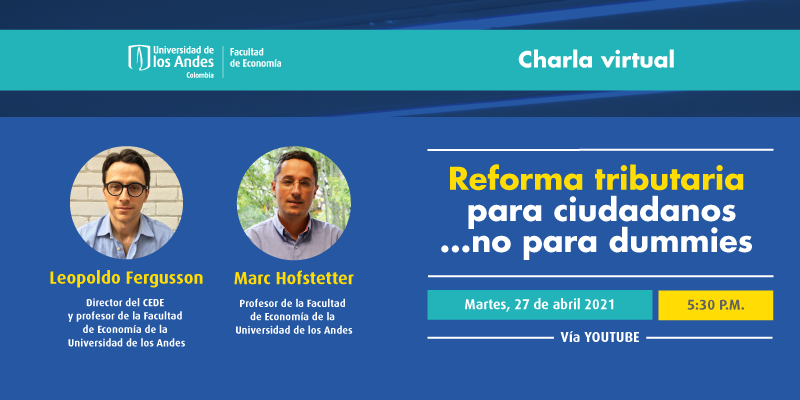 Universidad de los Andes
Colombia

Facultad de Economía

Charla virtual

Leopoldo Fergusson

Director del CEDE y profesor de la Facultad de Economía de la Universidad de los Andes

Marc Hofstetter

Profesor de la Facultad de Economía de la Universidad de los Andes

Reforma tributaria para ciudadanos ...no para dummies

Martes, 27 de abril 2021

5:30 P.M.

Vía YOUTUBE